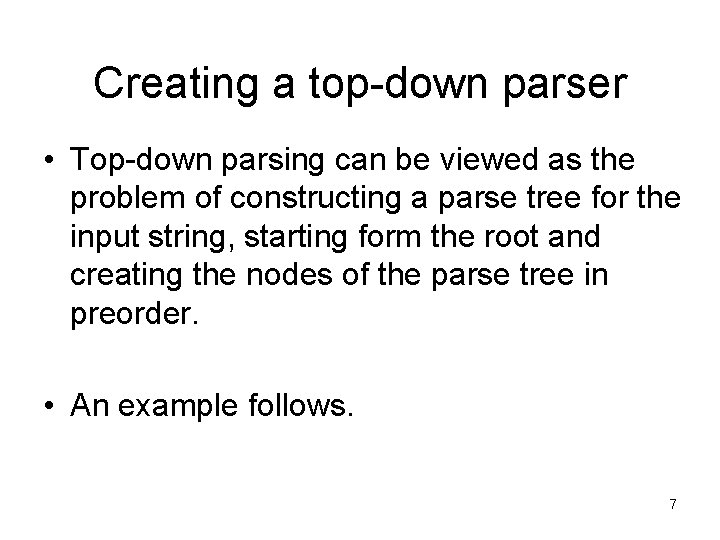 Creating a top-down parser

• Top-down parsing can be viewed as the problem of constructing a parse tree for the input string, starting form the root and creating the nodes of the parse tree in preorder.

• An example follows.

7